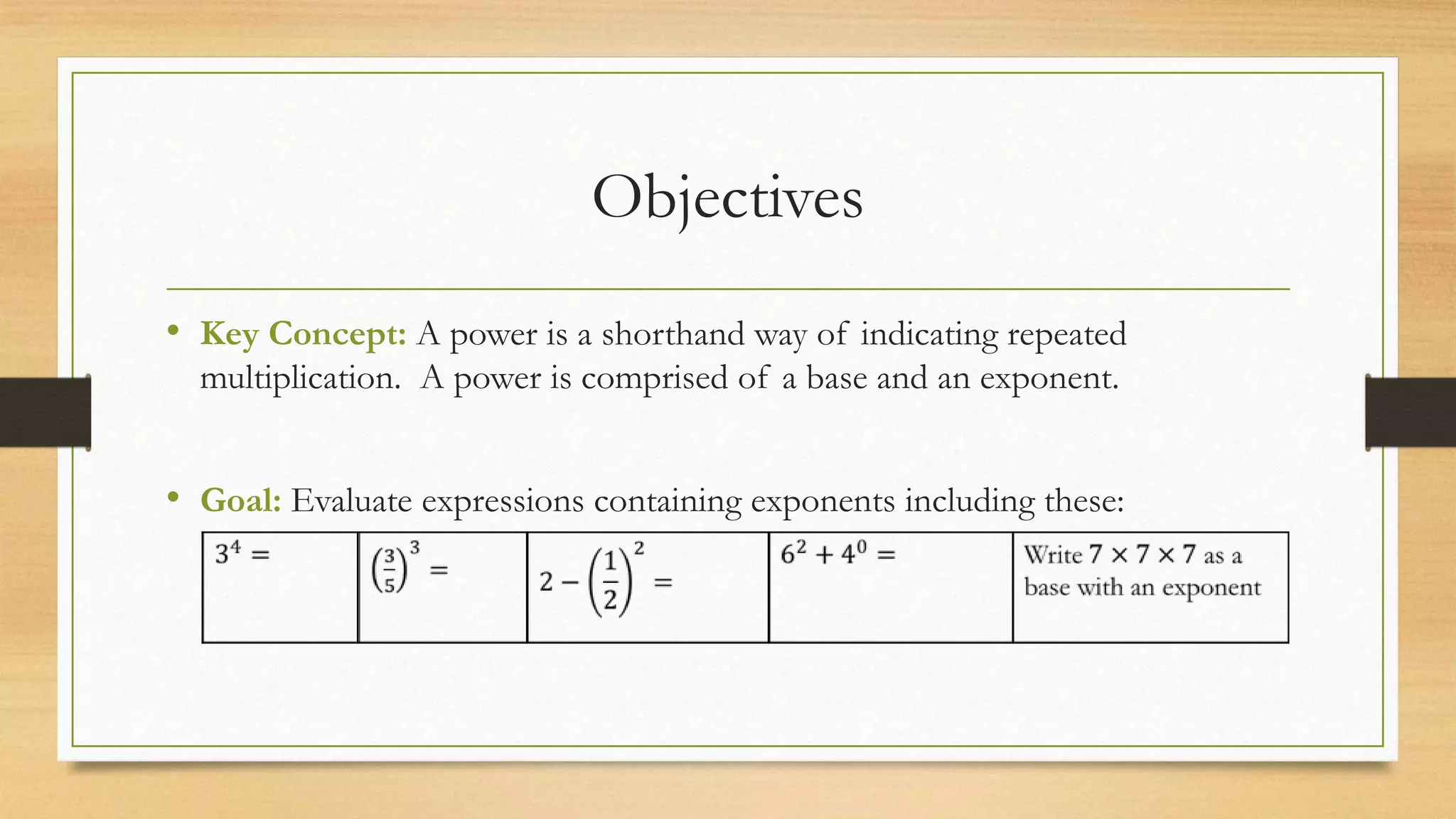 Objectives

• Key Concept: A power is a shorthand way of indicating repeated multiplication. A power is comprised of a base and an exponent.

• Goal: Evaluate expressions containing exponents including these:

| $3^4 =$ | $\left(\frac{3}{5}\right)^3 =$ | $2 - \left(\frac{1}{2}\right)^2 =$ | $6^2 + 4^0 =$ | Write $7 \times 7 \times 7$ as a base with an exponent |
|---|---|---|---|---|